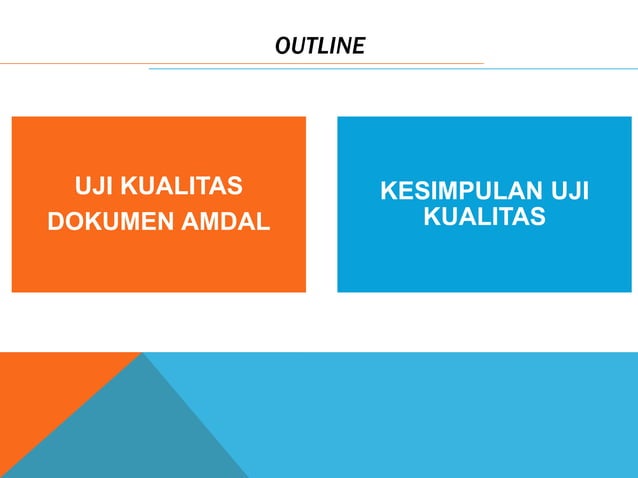 OUTLINE

UJI KUALITAS DOKUMEN AMDAL

KESIMPULAN UJI KUALITAS